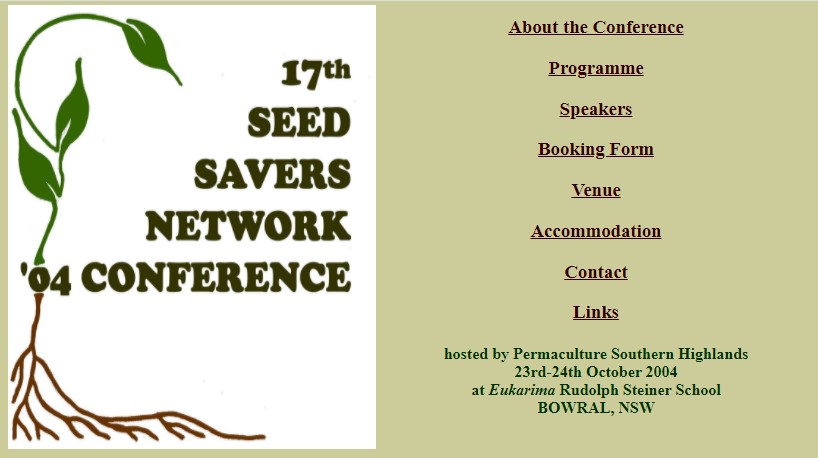 17th
SEED
SAVERS
NETWORK
'04 CONFERENCE

About the Conference

Programme

Speakers

Booking Form

Venue

Accommodation

Contact

Links

hosted by Permaculture Southern Highlands
23rd-24th October 2004
at Eukarima Rudolph Steiner School
BOWRAL, NSW